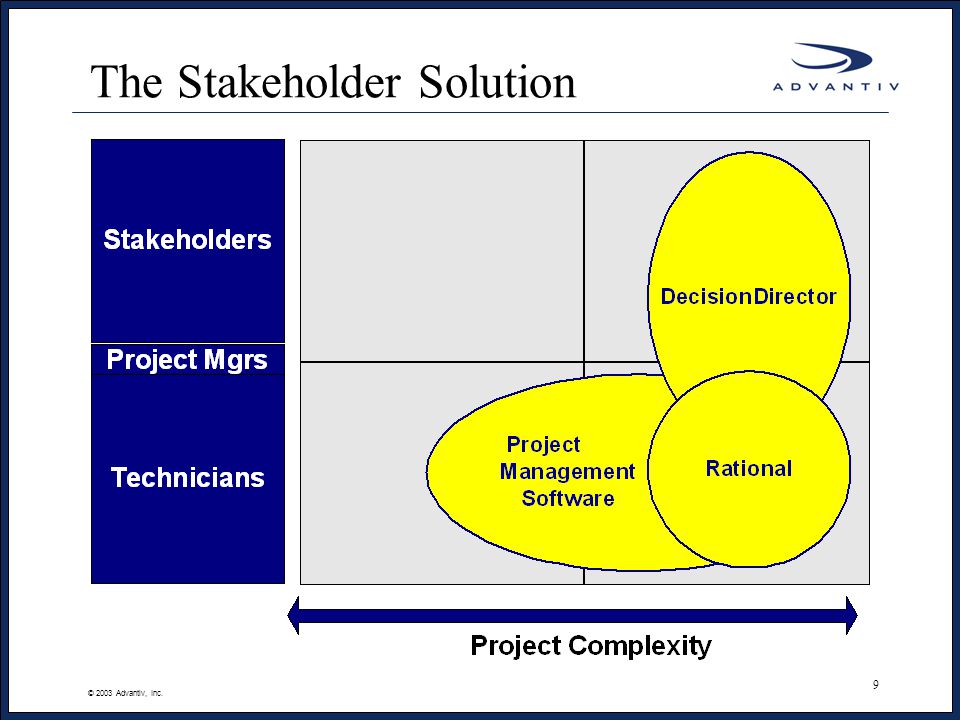 The Stakeholder Solution

ADVANTIV

Stakeholders

Project Mgrs

Technicians

DecisionDirector

Project Management Software

Rational

Project Complexity

© 2003 Advantiv, Inc.

9